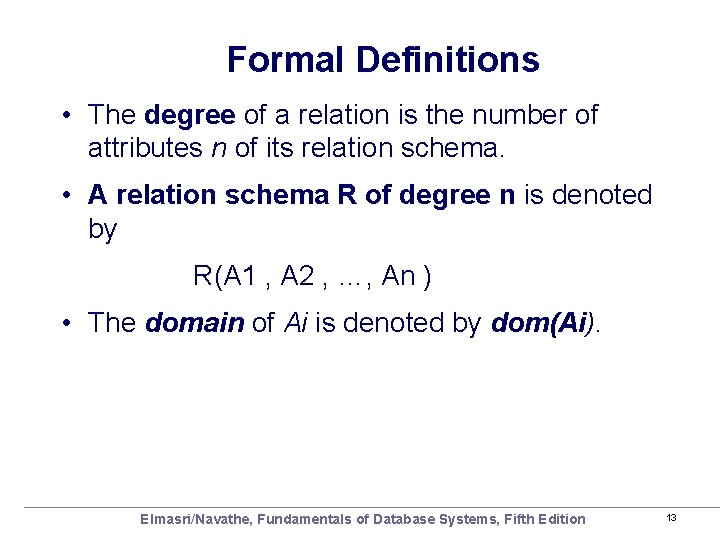 Formal Definitions

• The degree of a relation is the number of attributes n of its relation schema.

• A relation schema R of degree n is denoted by

R(A1 , A2 , ..., An )

• The domain of Ai is denoted by dom(Ai).

Elmasri/Navathe, Fundamentals of Database Systems, Fifth Edition

13